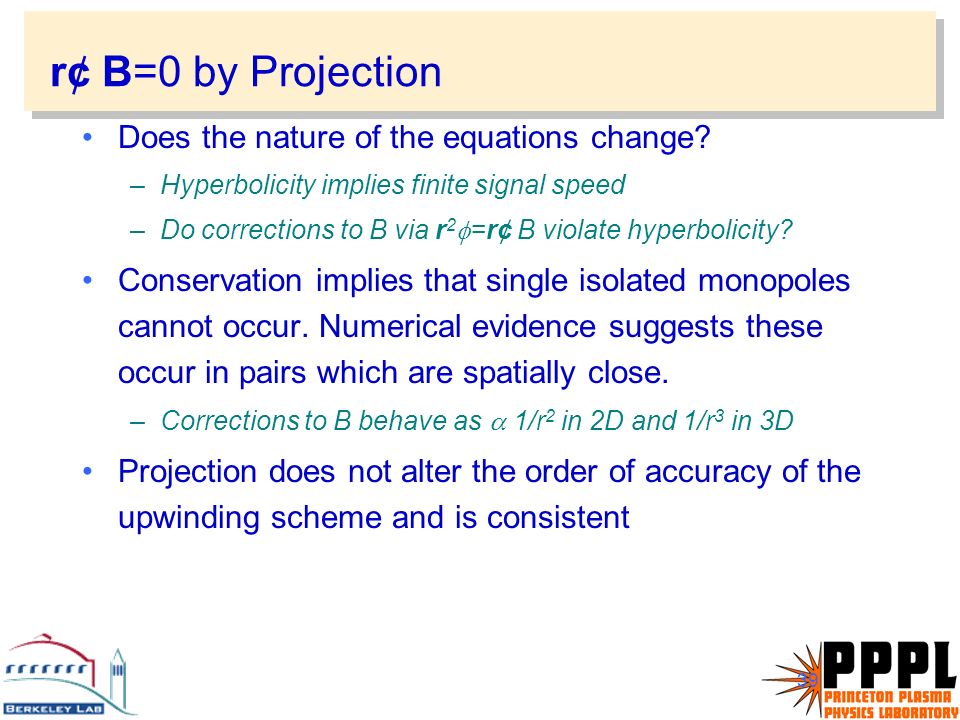 r¢ B=0 by Projection

• Does the nature of the equations change?
– Hyperbolicity implies finite signal speed
– Do corrections to B via $r^2\phi$=r¢ B violate hyperbolicity?

• Conservation implies that single isolated monopoles cannot occur. Numerical evidence suggests these occur in pairs which are spatially close.
– Corrections to B behave as $\alpha$ $1/r^2$ in 2D and $1/r^3$ in 3D

• Projection does not alter the order of accuracy of the upwinding scheme and is consistent

BERKELEY LAB

PPPL
PRINCETON PLASMA PHYSICS LABORATORY